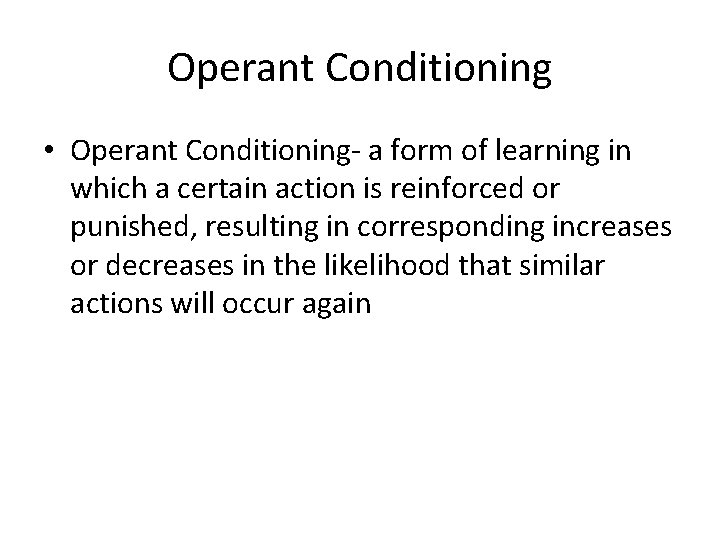 Operant Conditioning

• Operant Conditioning- a form of learning in which a certain action is reinforced or punished, resulting in corresponding increases or decreases in the likelihood that similar actions will occur again